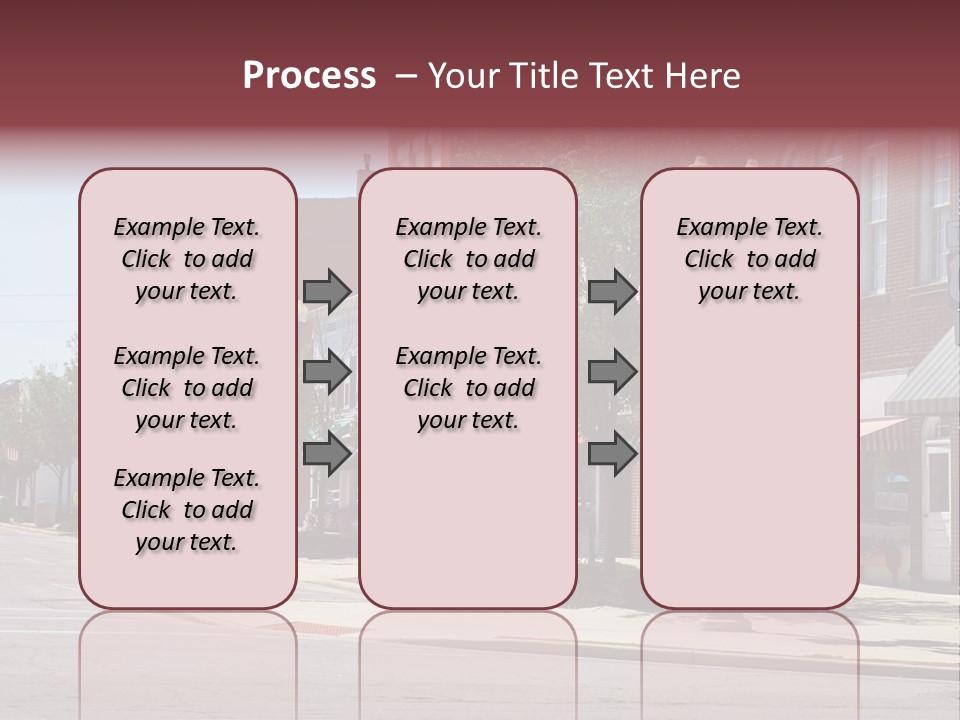 Process – Your Title Text Here

Example Text. Click to add your text.

Example Text. Click to add your text.

Example Text. Click to add your text.

Example Text. Click to add your text.

Example Text. Click to add your text.

Example Text. Click to add your text.